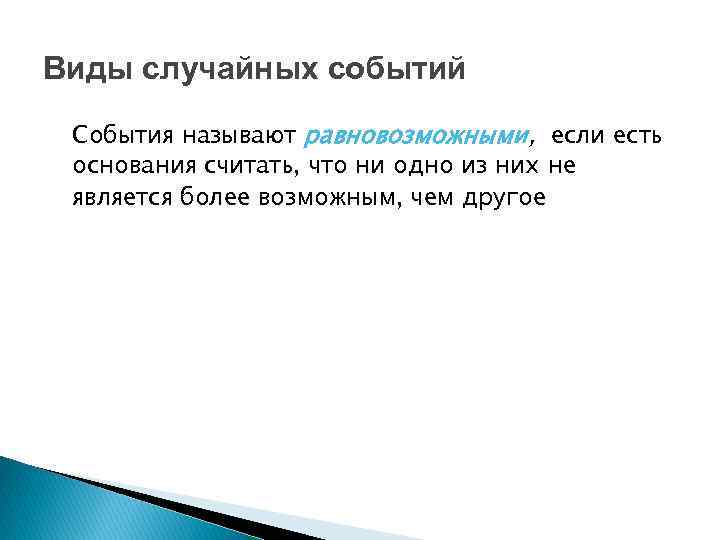 Виды случайных событий

События называют равновозможными, если есть основания считать, что ни одно из них не является более возможным, чем другое